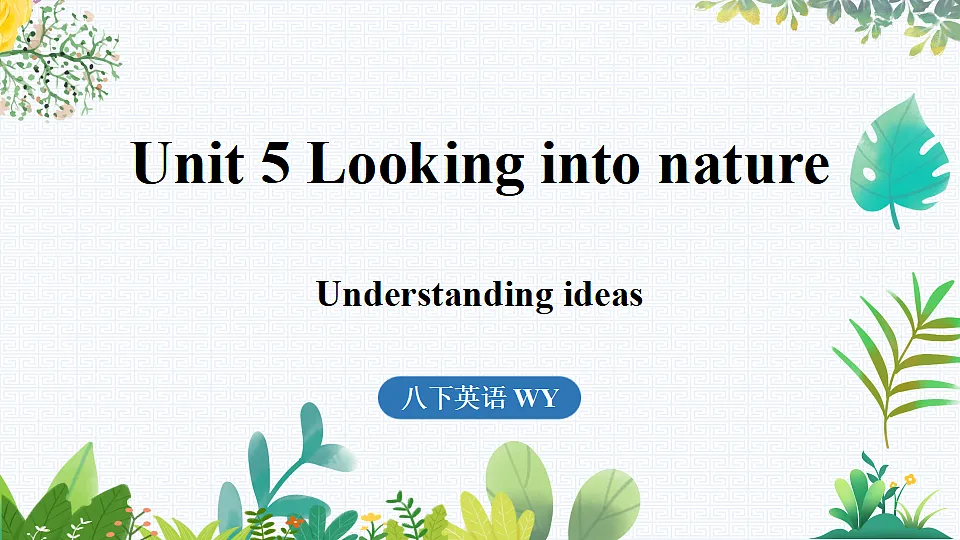 Unit 5 Looking into nature

Understanding ideas

八下英语 WY